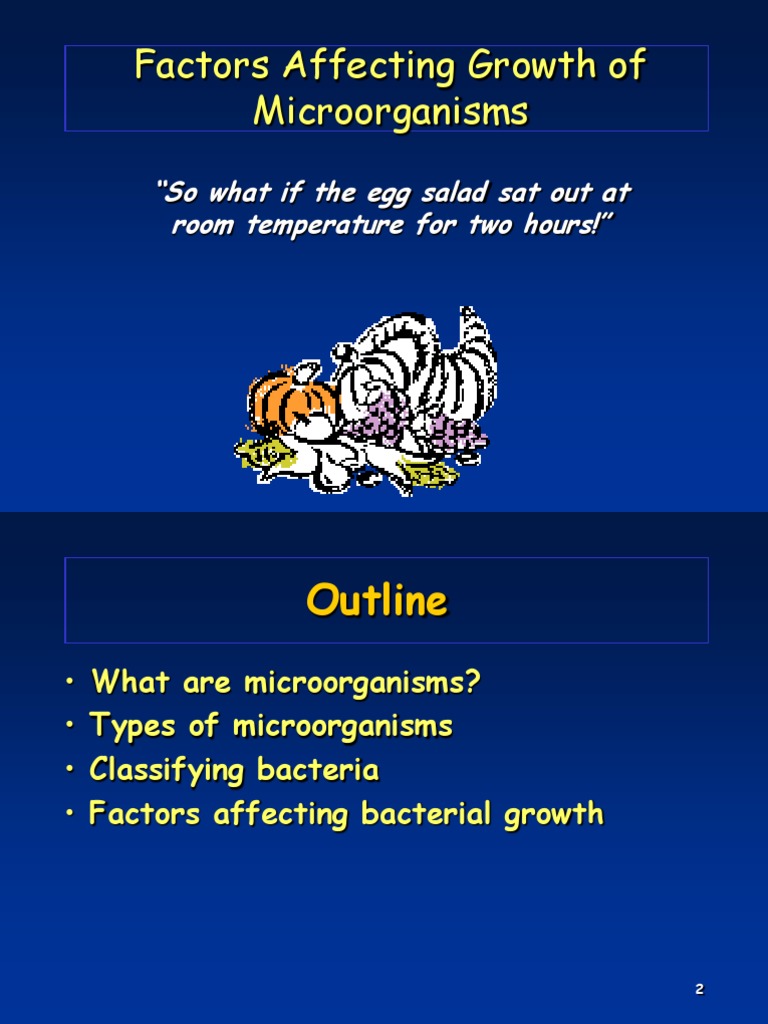 Factors Affecting Growth of Microorganisms

"So what if the egg salad sat out at room temperature for two hours!"

Outline

• What are microorganisms?
• Types of microorganisms
• Classifying bacteria
• Factors affecting bacterial growth

2